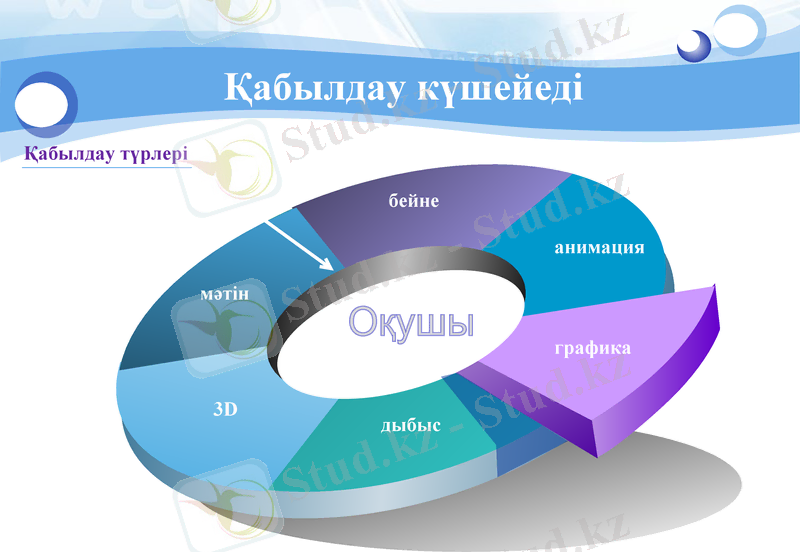 Қабылдау күшейеді

Қабылдау түрлері

бейне

анимация

мәтін

Оқушы

графика

3D

дыбыс

Stud.kz - Stud.kz